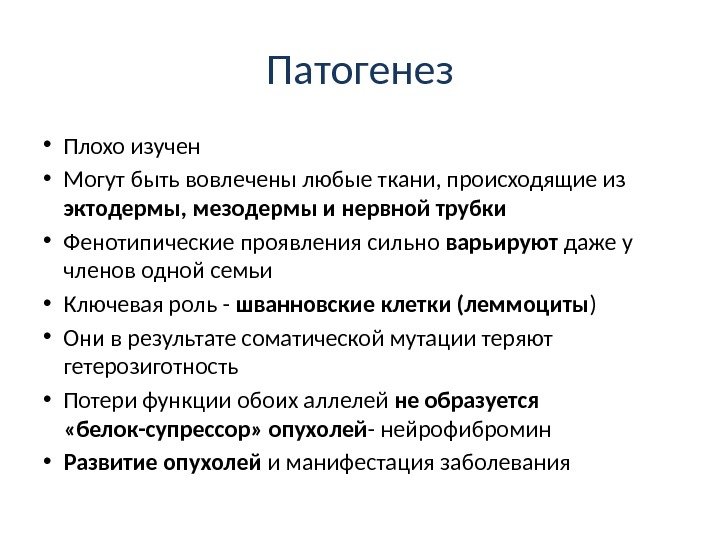 Патогенез

• Плохо изучен
• Могут быть вовлечены любые ткани, происходящие из эктодермы, мезодермы и нервной трубки
• Фенотипические проявления сильно варьируют даже у членов одной семьи
• Ключевая роль - шванновские клетки (леммоциты)
• Они в результате соматической мутации теряют гетерозиготность
• Потери функции обоих аллелей не образуется «белок-супрессор» опухолей- нейрофибромин
• Развитие опухолей и манифестация заболевания